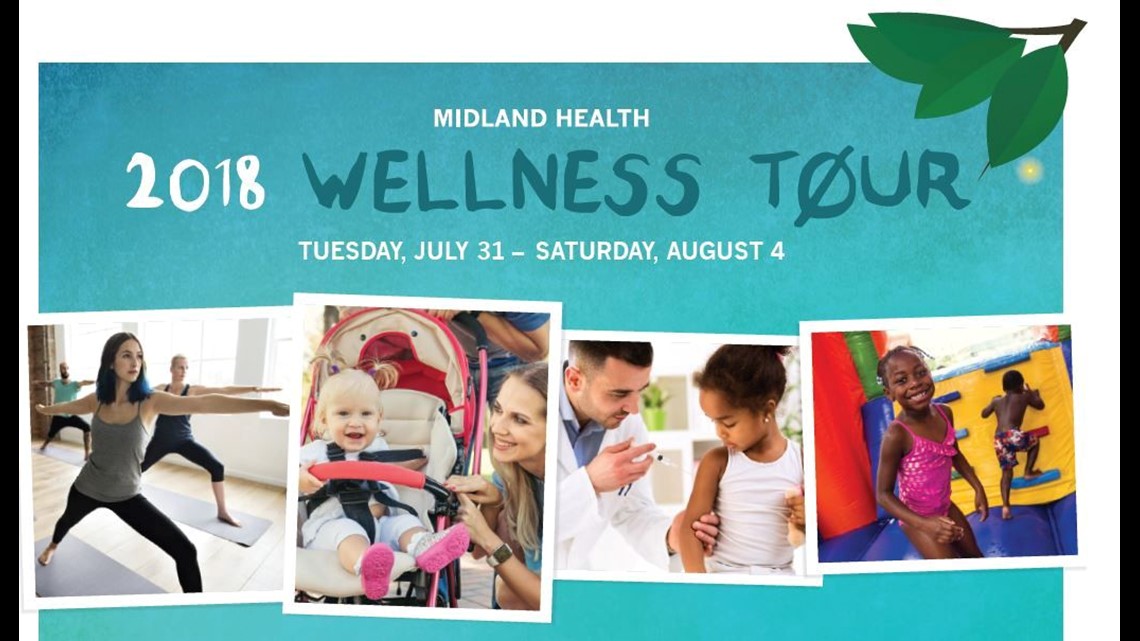 MIDLAND HEALTH

2018 WELLNESS TØUR

TUESDAY, JULY 31 – SATURDAY, AUGUST 4